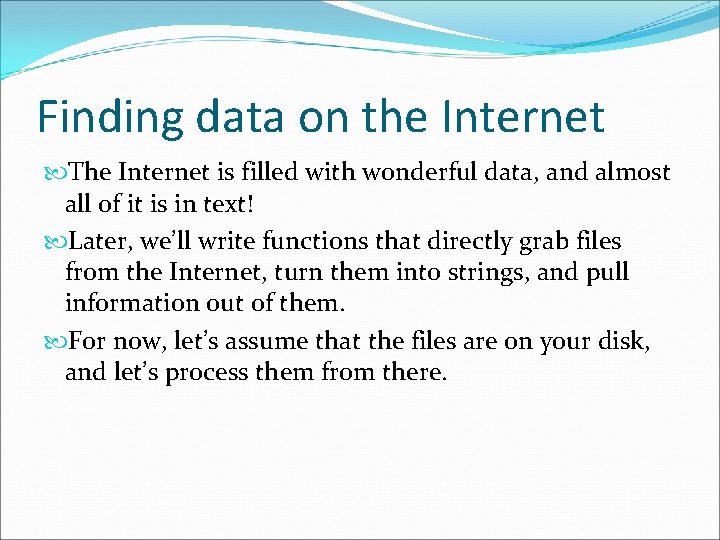 Finding data on the Internet

The Internet is filled with wonderful data, and almost all of it is in text!

Later, we'll write functions that directly grab files from the Internet, turn them into strings, and pull information out of them.

For now, let's assume that the files are on your disk, and let's process them from there.